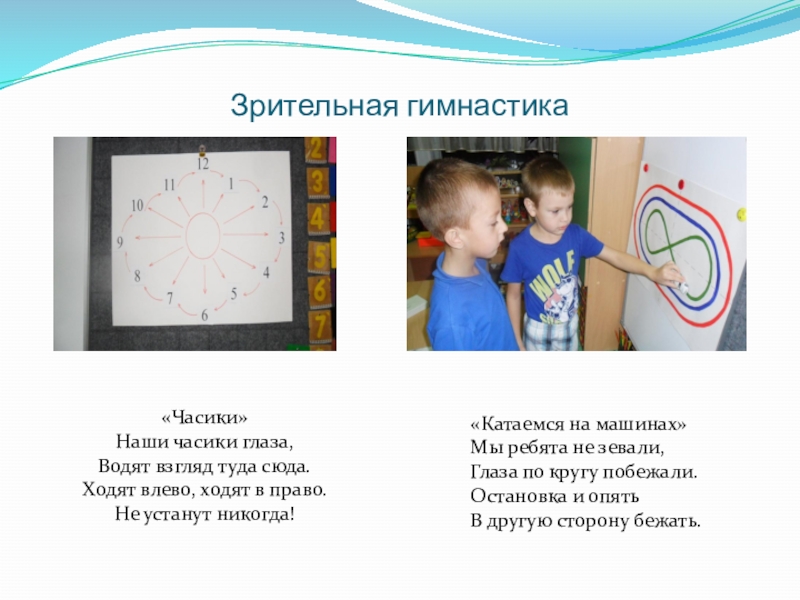 Зрительная гимнастика

12
1
2
3
4
5
6
7
8
9
10
11

2
3
4
5
6
7

WOLF

«Часики»
Наши часики глаза,
Водят взгляд туда сюда.
Ходят влево, ходят в право.
Не устанут никогда!

«Катаемся на машинах»
Мы ребята не зевали,
Глаза по кругу побежали.
Остановка и опять
В другую сторону бежать.